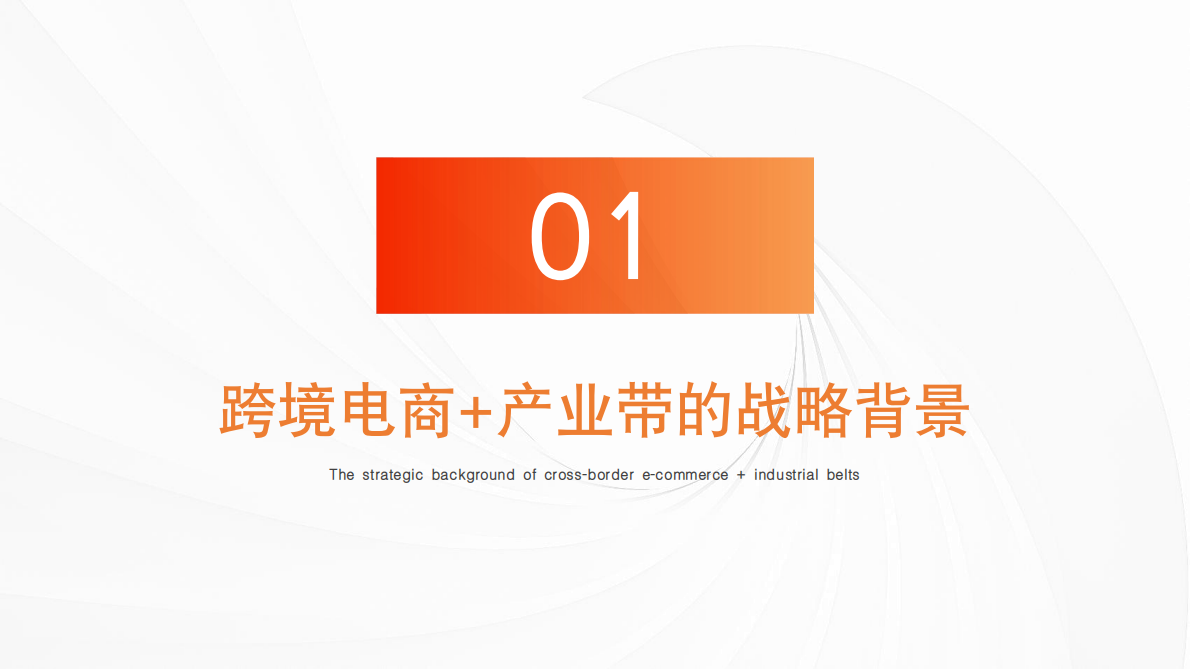 01

跨境电商+产业带的战略背景

The strategic background of cross-border e-commerce + industrial belts